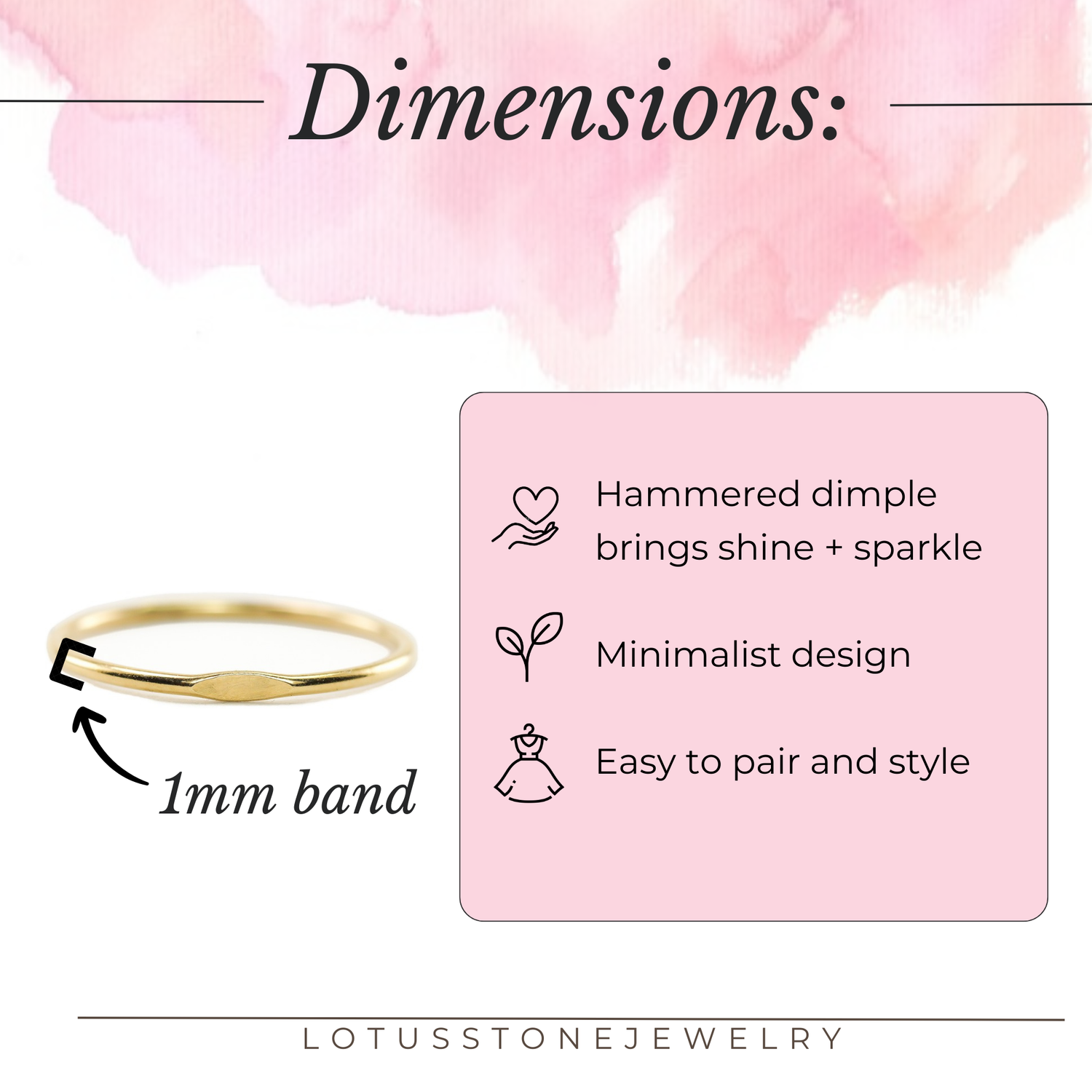 Dimensions:

1mm band

Hammered dimple brings shine + sparkle

Minimalist design

Easy to pair and style

LOTUSSTONEJEWELRY